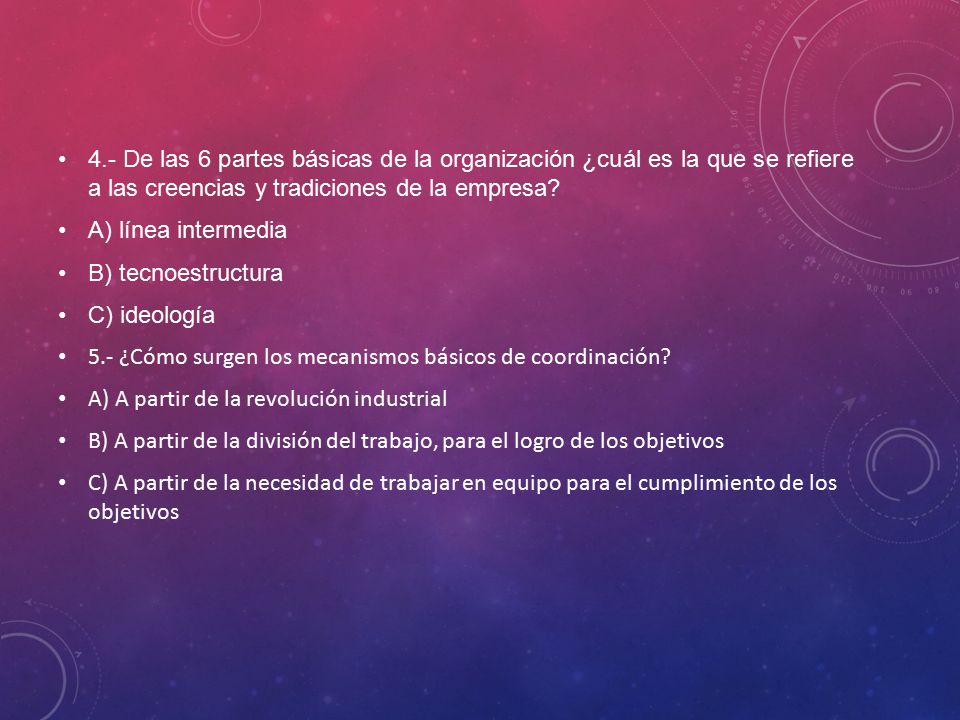 • 4.- De las 6 partes básicas de la organización ¿cuál es la que se refiere a las creencias y tradiciones de la empresa?

• A) línea intermedia

• B) tecnoestructura

• C) ideología

• 5.- ¿Cómo surgen los mecanismos básicos de coordinación?

• A) A partir de la revolución industrial

• B) A partir de la división del trabajo, para el logro de los objetivos

• C) A partir de la necesidad de trabajar en equipo para el cumplimiento de los objetivos